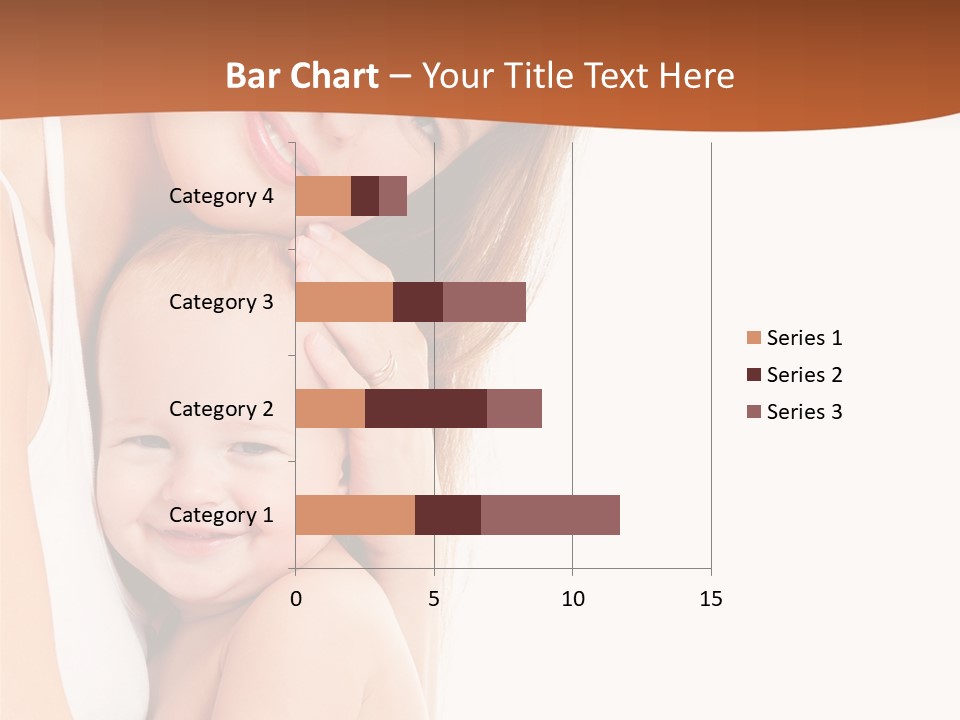 Bar Chart – Your Title Text Here

Category 4
Category 3
Category 2
Category 1

0
5
10
15

Series 1
Series 2
Series 3